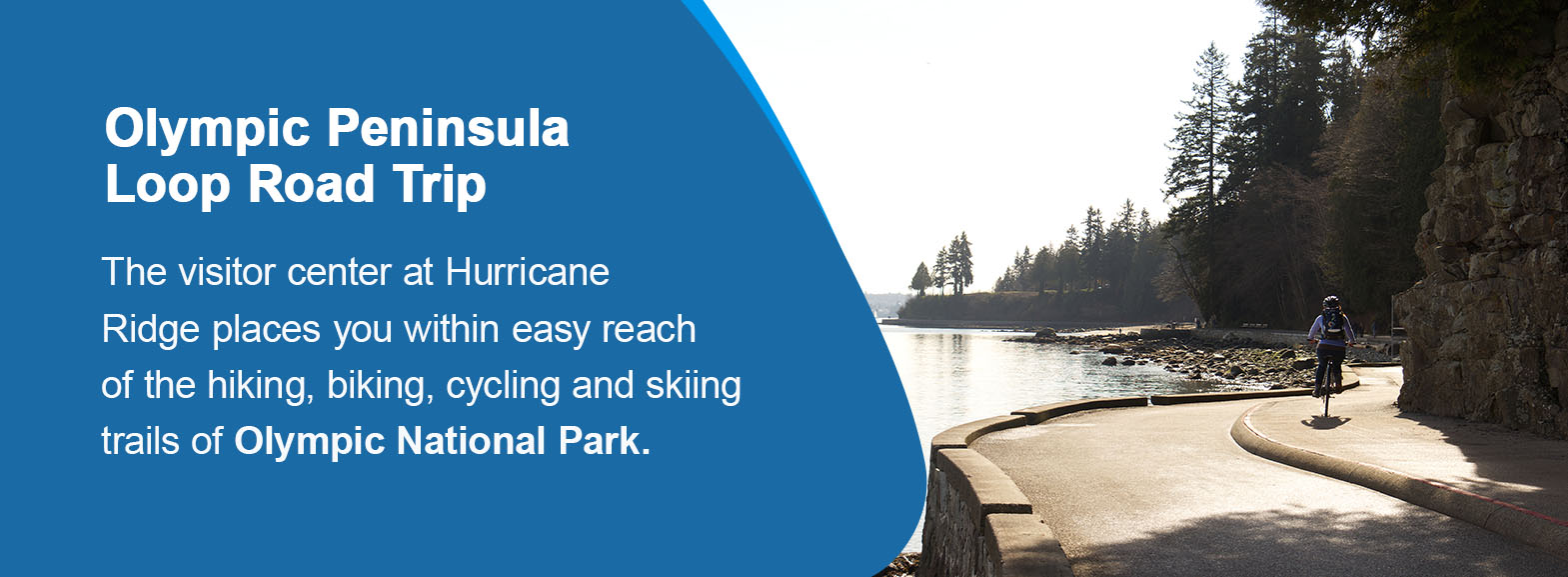 Olympic Peninsula Loop Road Trip

The visitor center at Hurricane Ridge places you within easy reach of the hiking, biking, cycling and skiing trails of Olympic National Park.